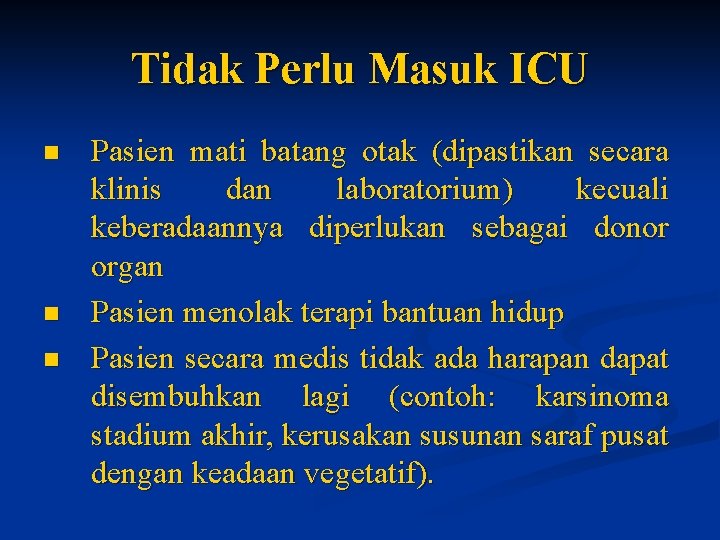 Tidak Perlu Masuk ICU

- Pasien mati batang otak (dipastikan secara klinis dan laboratorium) kecuali keberadaannya diperlukan sebagai donor organ
- Pasien menolak terapi bantuan hidup
- Pasien secara medis tidak ada harapan dapat disembuhkan lagi (contoh: karsinoma stadium akhir, kerusakan susunan saraf pusat dengan keadaan vegetatif).